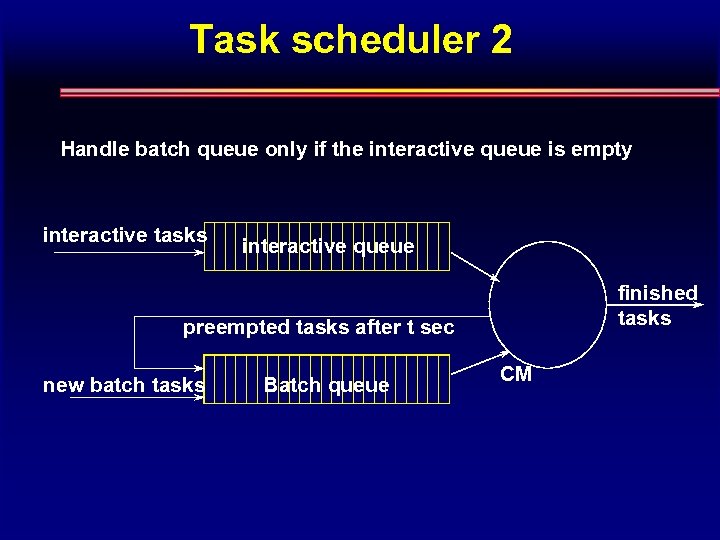 Task scheduler 2

Handle batch queue only if the interactive queue is empty

interactive tasks

interactive queue

finished tasks

preempted tasks after t sec

new batch tasks

Batch queue

CM